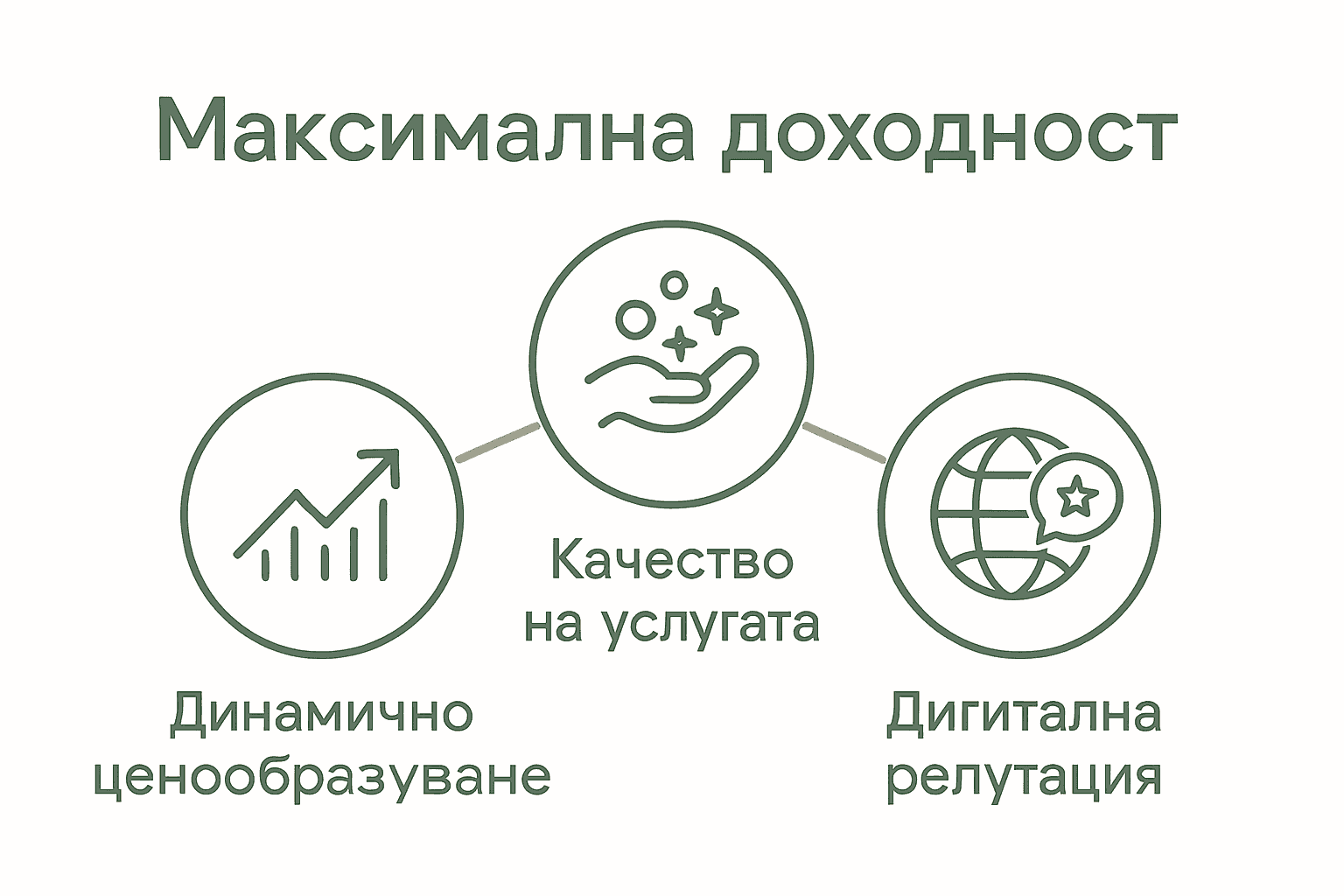 Максимална доходност

Качество на услугата

Динамично ценообразуване

Дигитална релутация